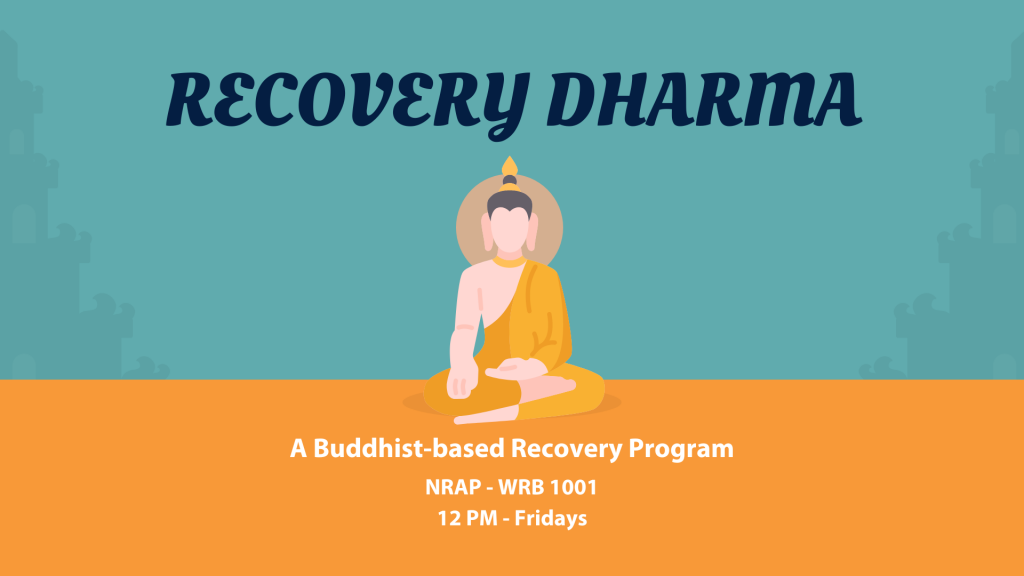 RECOVERY DHARMA

A Buddhist-based Recovery Program

NRAP - WRB 1001

12 PM - Fridays